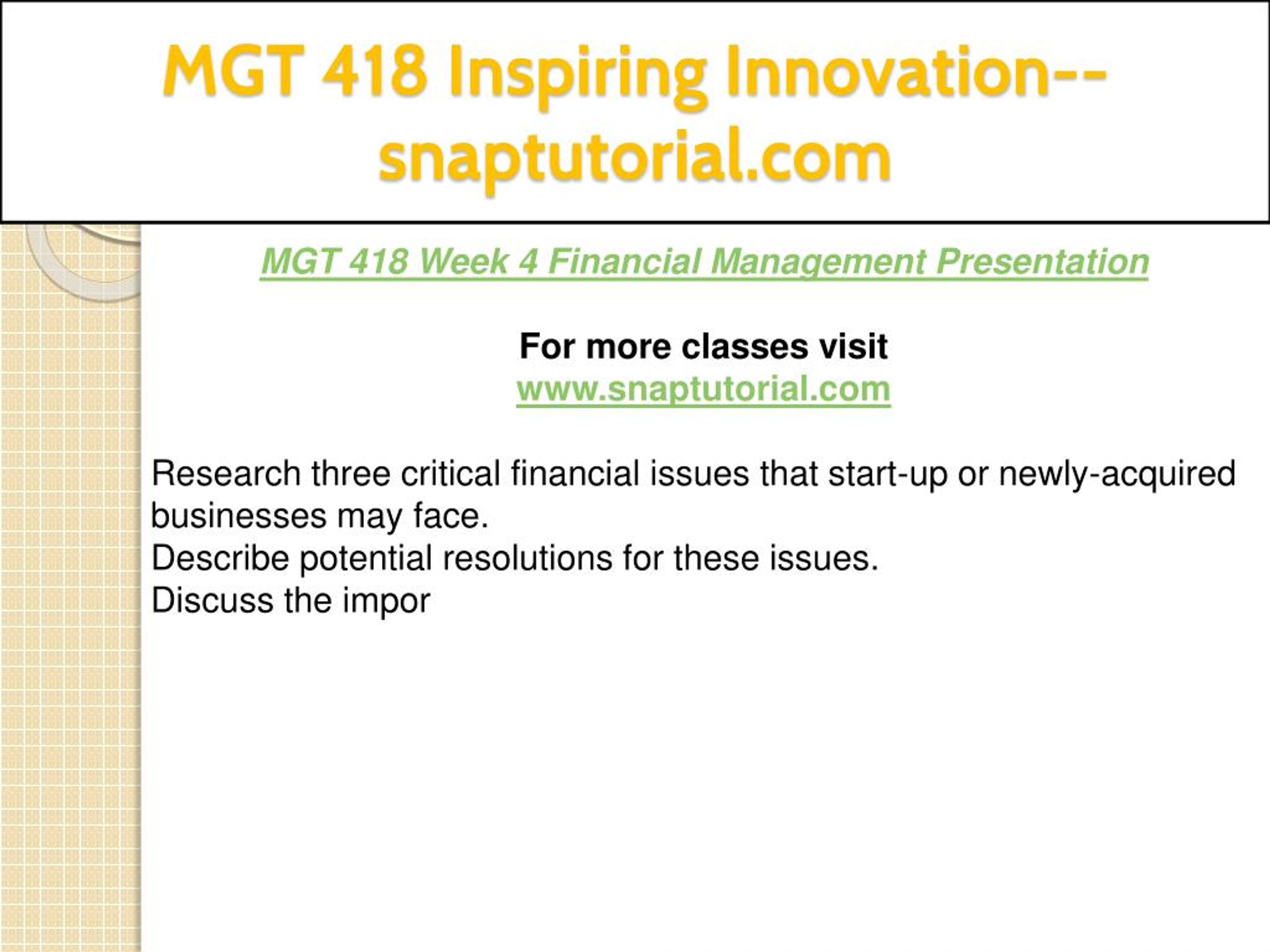 MGT 418 Inspiring Innovation--snaptutorial.com

MGT 418 Week 4 Financial Management Presentation

For more classes visit
www.snaptutorial.com

Research three critical financial issues that start-up or newly-acquired businesses may face.
Describe potential resolutions for these issues.
Discuss the impor